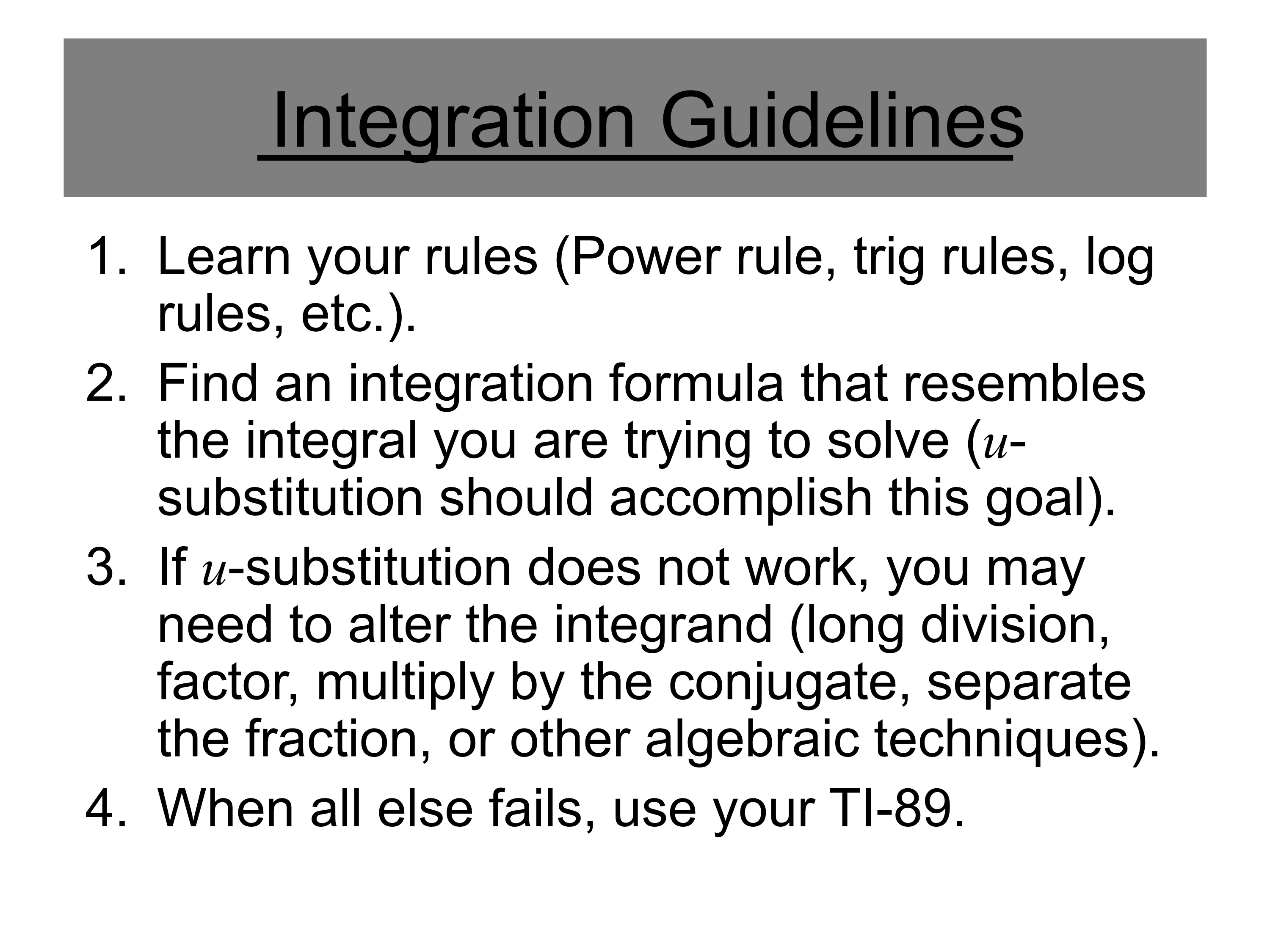 Integration Guidelines

1. Learn your rules (Power rule, trig rules, log rules, etc.).
2. Find an integration formula that resembles the integral you are trying to solve ($u$-substitution should accomplish this goal).
3. If $u$-substitution does not work, you may need to alter the integrand (long division, factor, multiply by the conjugate, separate the fraction, or other algebraic techniques).
4. When all else fails, use your TI-89.